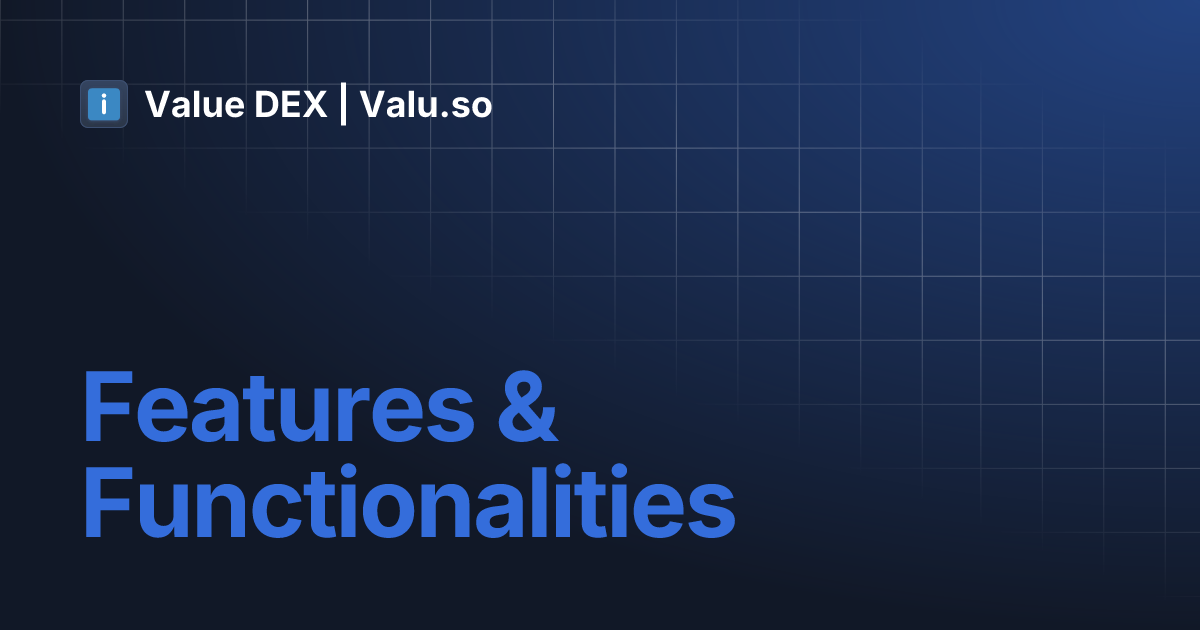 Value DEX | Valu.so

Features & Functionalities